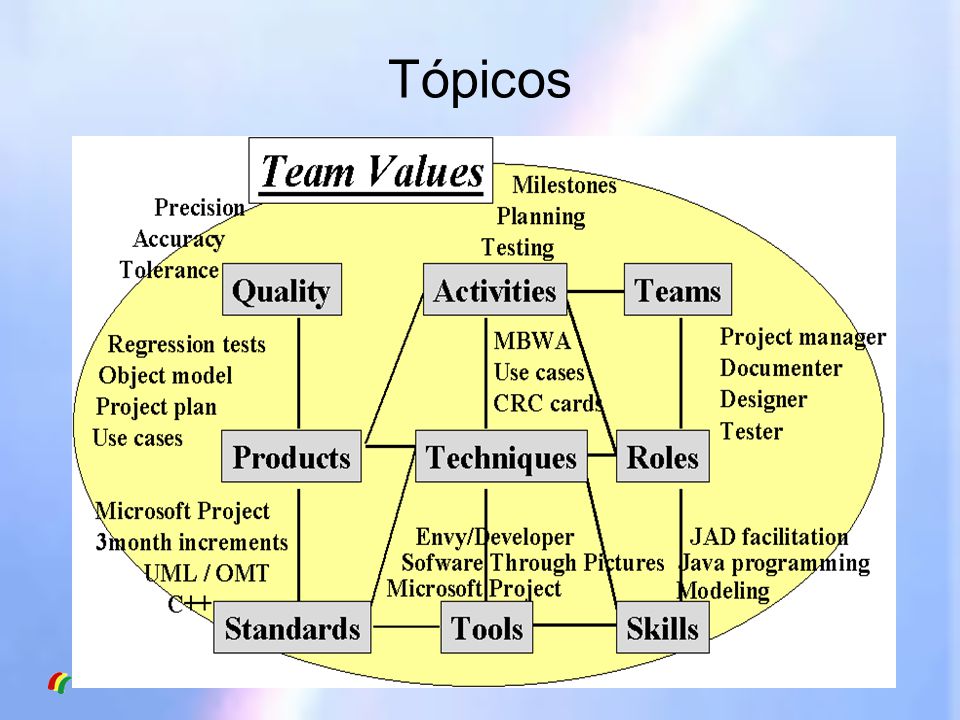 Tópicos

Team Values

Milestones
Planning
Testing

Precision
Accuracy
Tolerance

Quality

Activities

Teams

Regression tests
Object model
Project plan
Use cases

MBWA
Use cases
CRC cards

Project manager
Documenter
Designer
Tester

Products

Techniques

Roles

Microsoft Project
3month increments
UML / OMT
C++

Envy/Developer
Sofware Through Pictures
Microsoft Project

JAD facilitation
Java programming
Modeling

Standards

Tools

Skills